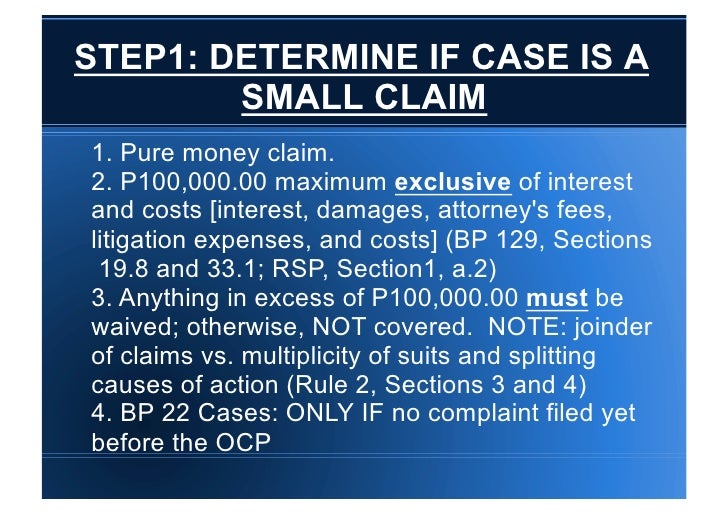 STEP1: DETERMINE IF CASE IS A SMALL CLAIM

1. Pure money claim.
2. P100,000.00 maximum exclusive of interest and costs [interest, damages, attorney's fees, litigation expenses, and costs] (BP 129, Sections 19.8 and 33.1; RSP, Section1, a.2)
3. Anything in excess of P100,000.00 must be waived; otherwise, NOT covered. NOTE: joinder of claims vs. multiplicity of suits and splitting causes of action (Rule 2, Sections 3 and 4)
4. BP 22 Cases: ONLY IF no complaint filed yet before the OCP